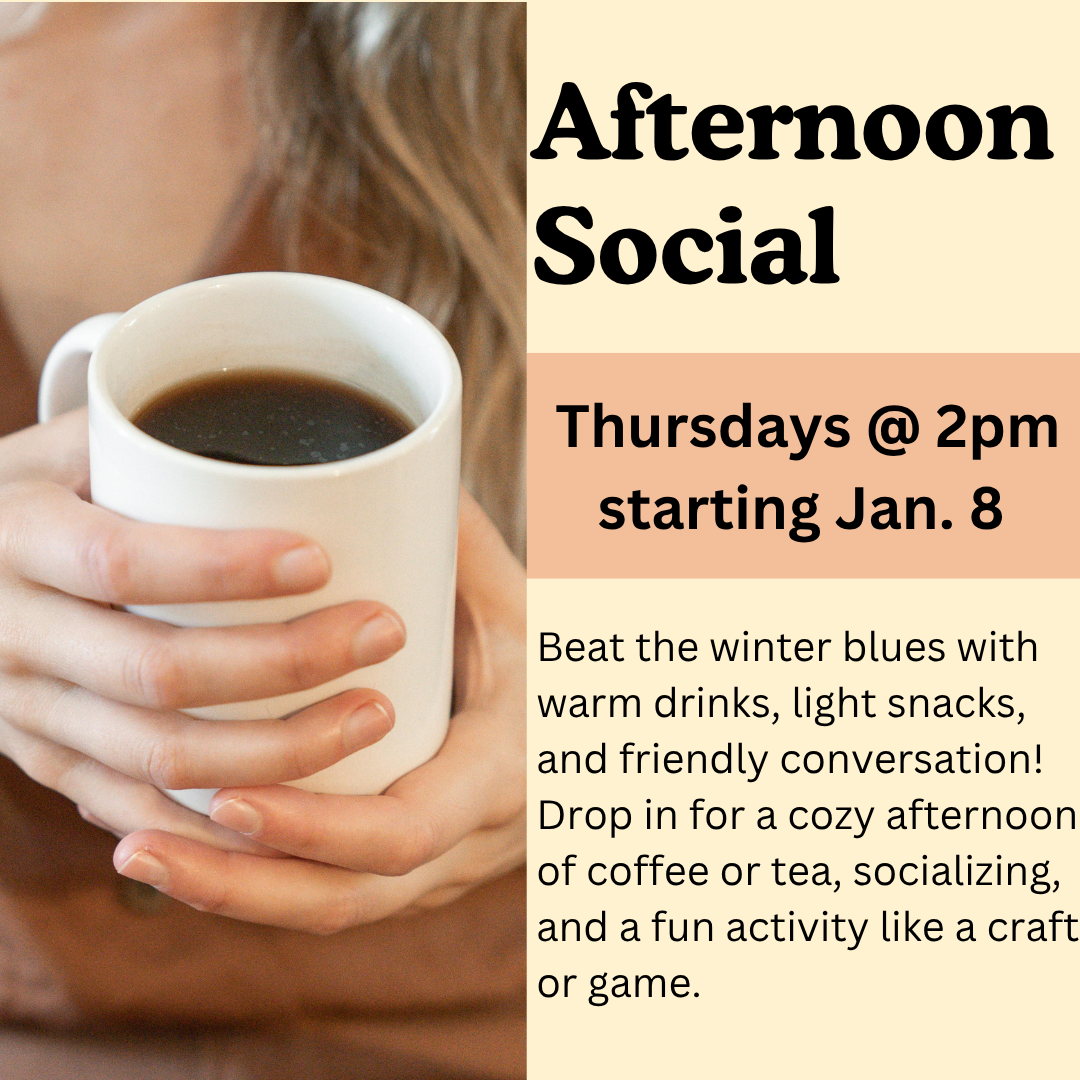 Afternoon Social

Thursdays @ 2pm starting Jan. 8

Beat the winter blues with warm drinks, light snacks, and friendly conversation! Drop in for a cozy afternoon of coffee or tea, socializing, and a fun activity like a craft or game.